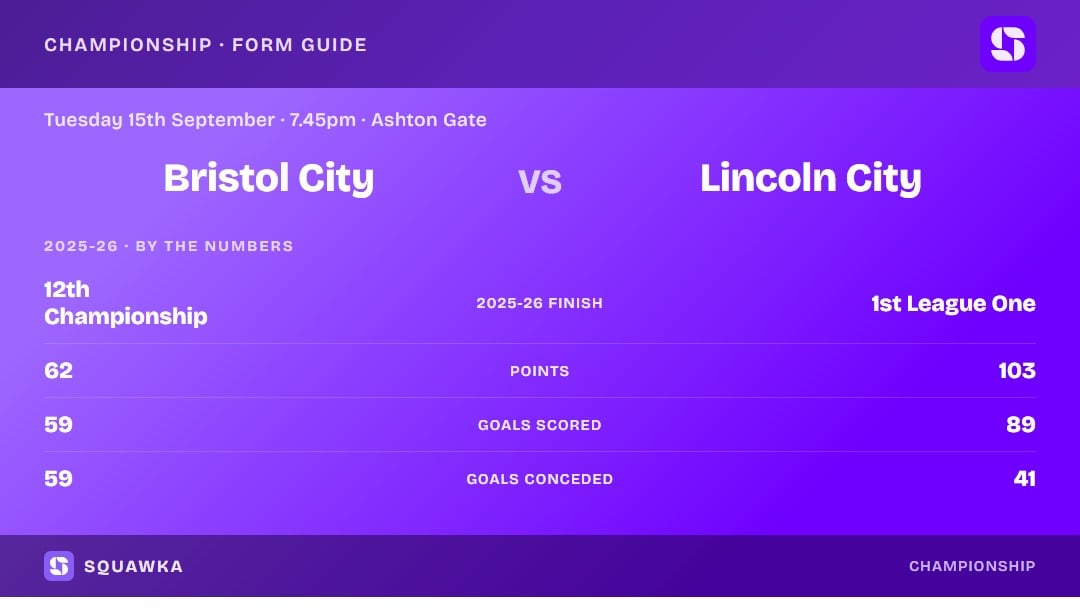 CHAMPIONSHIP · FORM GUIDE

Tuesday 15th September · 7.45pm · Ashton Gate

Bristol City vs Lincoln City

2025-26 · BY THE NUMBERS

| 12th Championship | 2025-26 FINISH | 1st League One |
|---|---|---|
| 62 | POINTS | 103 |
| 59 | GOALS SCORED | 89 |
| 59 | GOALS CONCEDED | 41 |

SQUAWKA

CHAMPIONSHIP